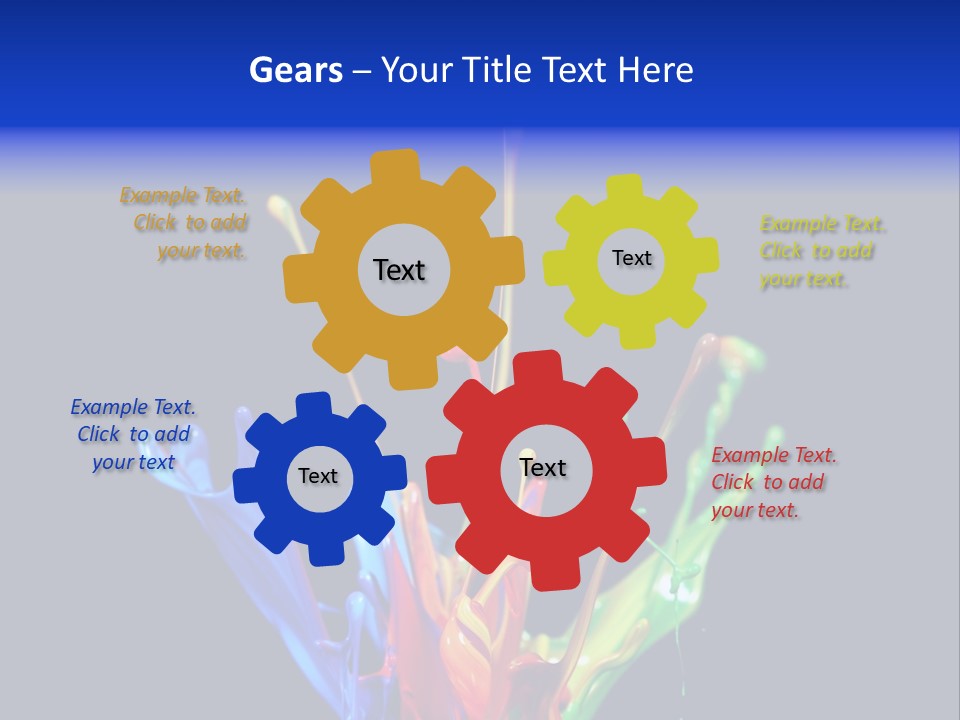 Gears – Your Title Text Here

Example Text. Click to add your text.

Text

Text

Example Text. Click to add your text.

Example Text. Click to add your text

Text

Text

Example Text. Click to add your text.